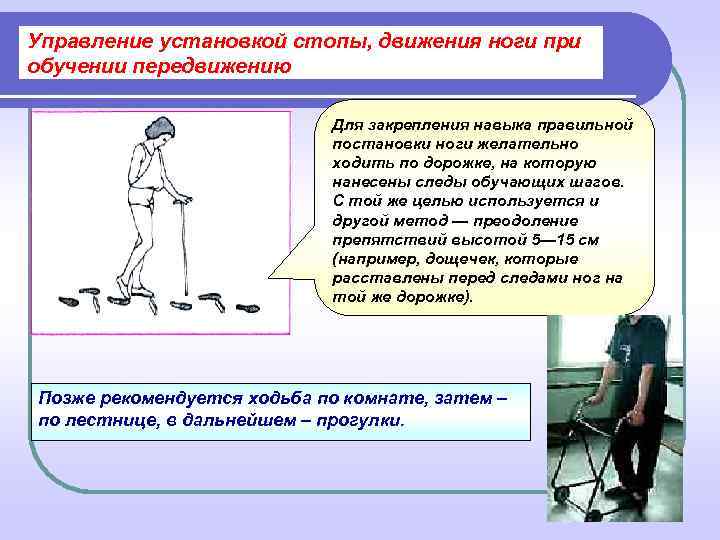 Управление установкой стопы, движения ноги при обучении передвижению

Для закрепления навыка правильной постановки ноги желательно ходить по дорожке, на которую нанесены следы обучающих шагов. С той же целью используется и другой метод — преодоление препятствий высотой 5—15 см (например, дощечек, которые расставлены перед следами ног на той же дорожке).

Позже рекомендуется ходьба по комнате, затем – по лестнице, в дальнейшем – прогулки.